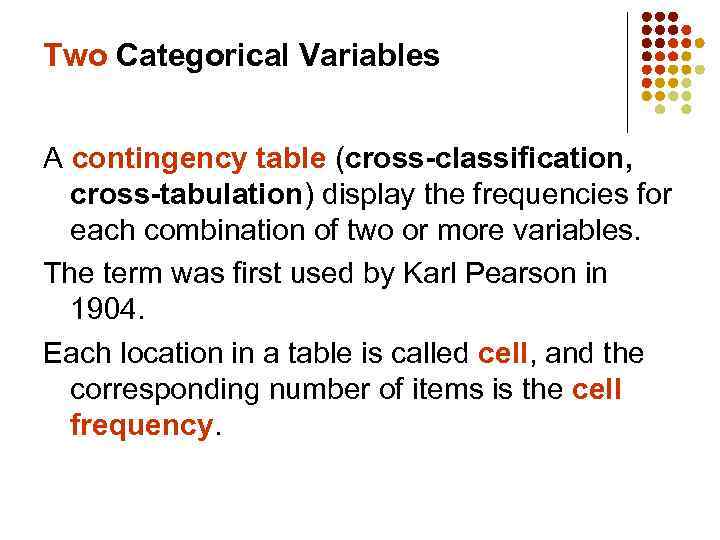 Two Categorical Variables

A contingency table (cross-classification, cross-tabulation) display the frequencies for each combination of two or more variables.

The term was first used by Karl Pearson in 1904.

Each location in a table is called cell, and the corresponding number of items is the cell frequency.